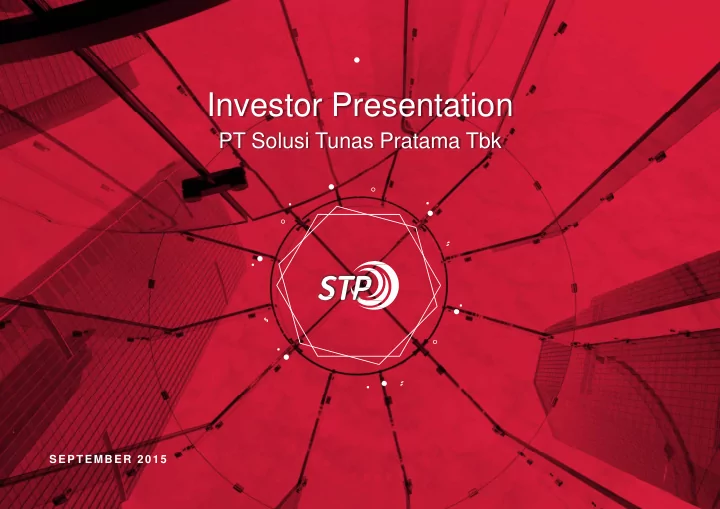 Investor Presentation

PT Solusi Tunas Pratama Tbk

STP

SEPTEMBER 2015